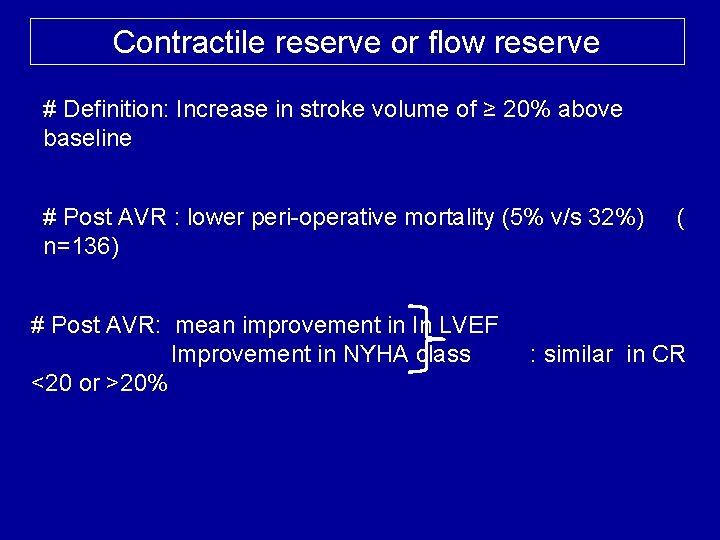 Contractile reserve or flow reserve

# Definition: Increase in stroke volume of ≥ 20% above baseline

# Post AVR : lower peri-operative mortality (5% v/s 32%) ( n=136)

# Post AVR: mean improvement in In LVEF
Improvement in NYHA class : similar in CR <20 or >20%